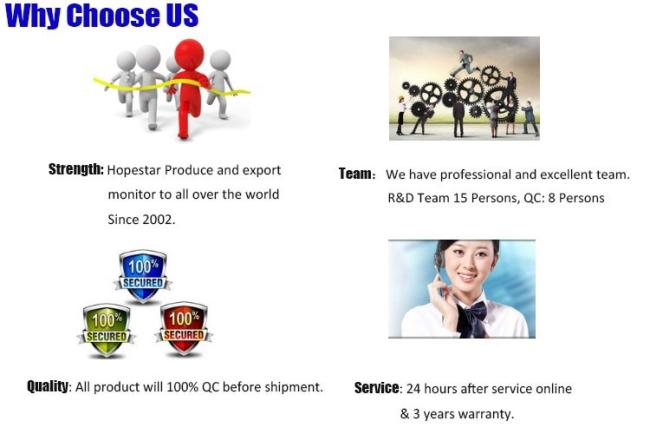 Why Choose US

Strength: Hopestar Produce and export monitor to all over the world Since 2002.

Team: We have professional and excellent team. R&D Team 15 Persons, QC: 8 Persons

100% SECURED

100% SECURED

100% SECURED

Quality: All product will 100% QC before shipment.

Service: 24 hours after service online & 3 years warranty.